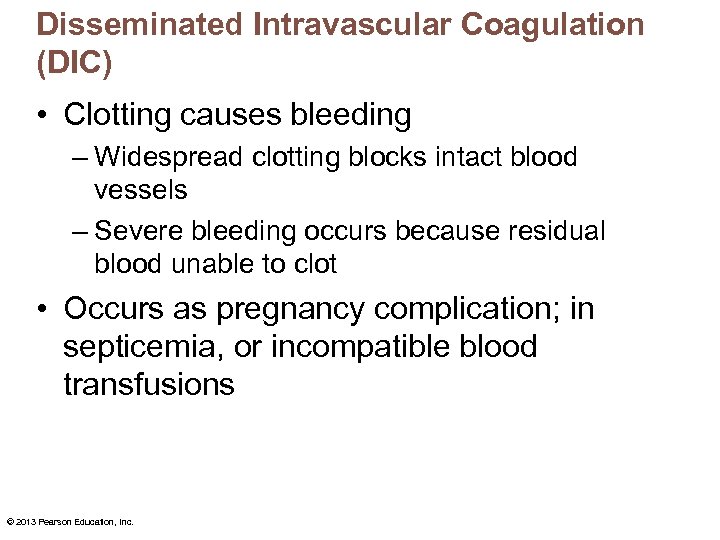 Disseminated Intravascular Coagulation (DIC)

• Clotting causes bleeding
– Widespread clotting blocks intact blood vessels
– Severe bleeding occurs because residual blood unable to clot

• Occurs as pregnancy complication; in septicemia, or incompatible blood transfusions

© 2013 Pearson Education, Inc.